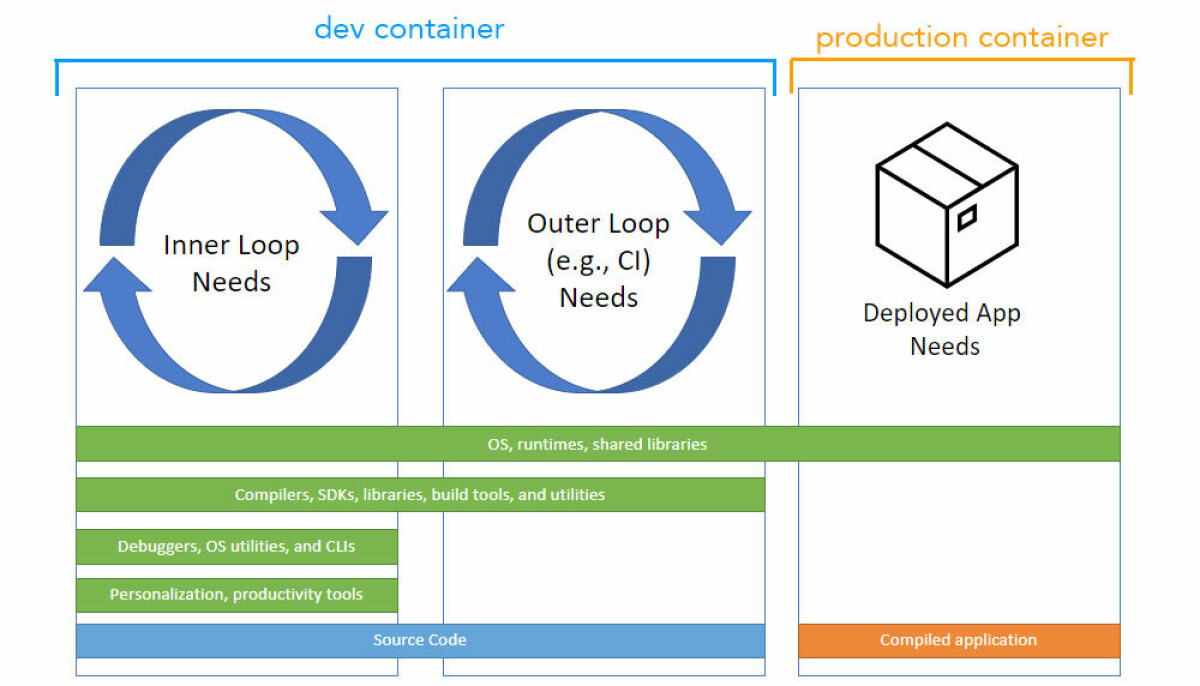 dev container

production container

Inner Loop Needs

Outer Loop (e.g., CI) Needs

Deployed App Needs

OS, runtimes, shared libraries

Compilers, SDKs, libraries, build tools, and utilities

Debuggers, OS utilities, and CLIs

Personalization, productivity tools

Source Code

Compiled application